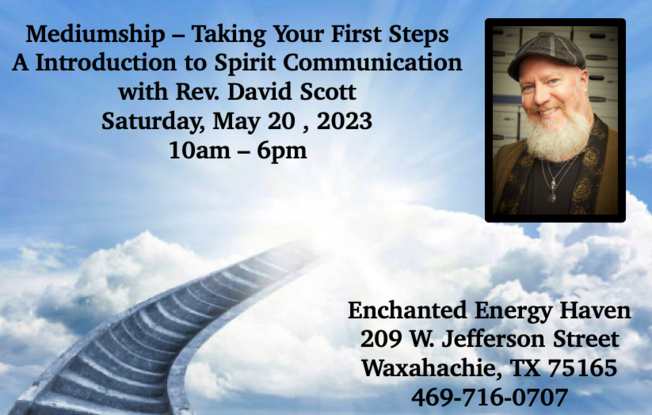 Mediumship – Taking Your First Steps
A Introduction to Spirit Communication
with Rev. David Scott
Saturday, May 20 , 2023
10am – 6pm

Enchanted Energy Haven
209 W. Jefferson Street
Waxahachie, TX 75165
469-716-0707